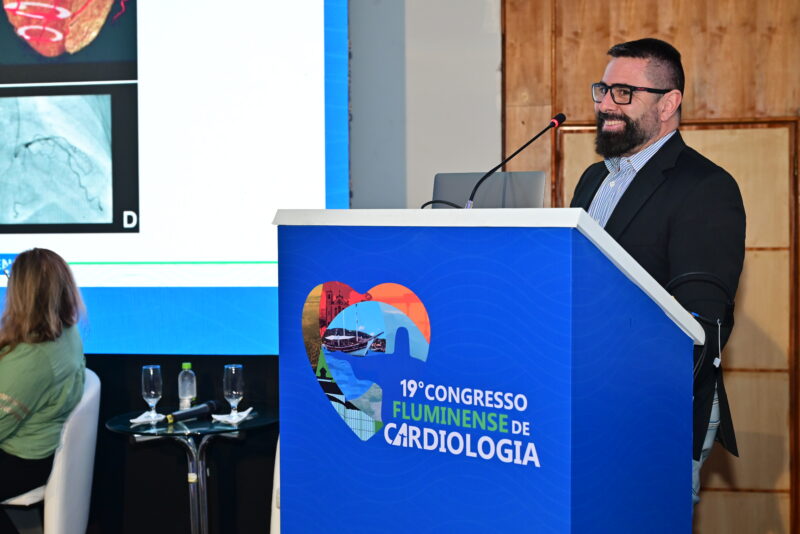 D

19° CONGRESSO
FLUMINENSE DE
CARDIOLOGIA